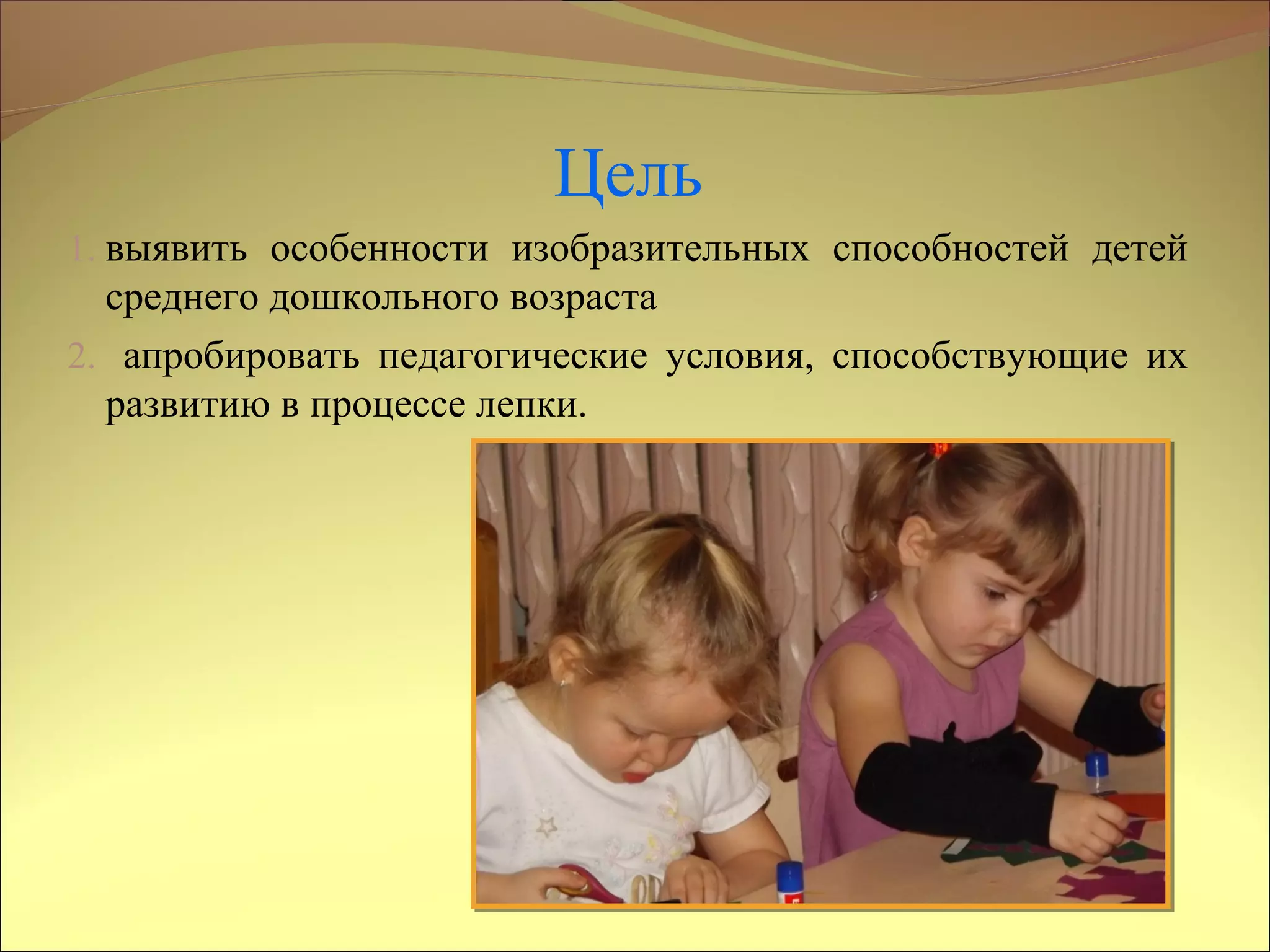 Цель

1. выявить особенности изобразительных способностей детей среднего дошкольного возраста

2. апробировать педагогические условия, способствующие их развитию в процессе лепки.